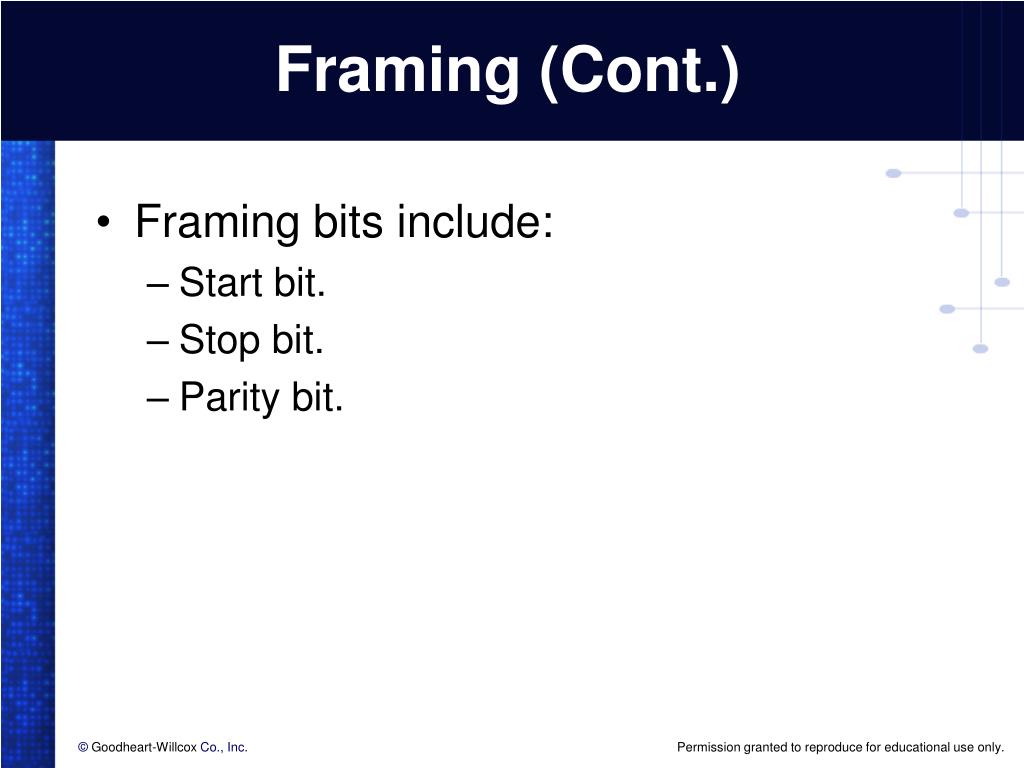 Framing (Cont.)

• Framing bits include:
– Start bit.
– Stop bit.
– Parity bit.

© Goodheart-Willcox Co., Inc.

Permission granted to reproduce for educational use only.